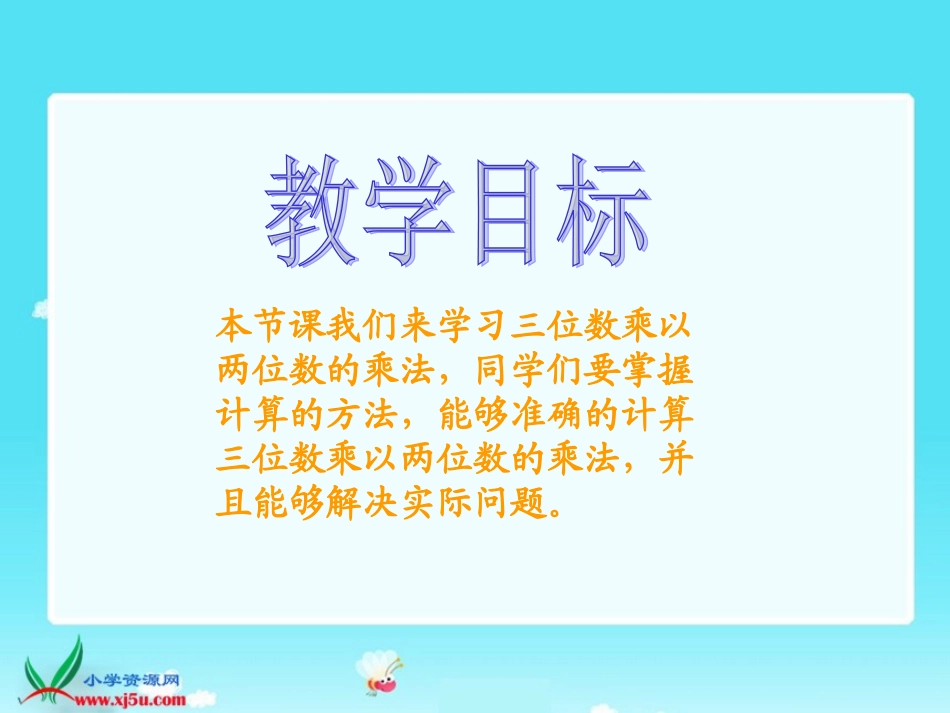 教学目标

本节课我们来学习三位数乘以两位数的乘法，同学们要掌握计算的方法，能够准确的计算三位数乘以两位数的乘法，并且能够解决实际问题。

小学资源网
www.xj5u.com